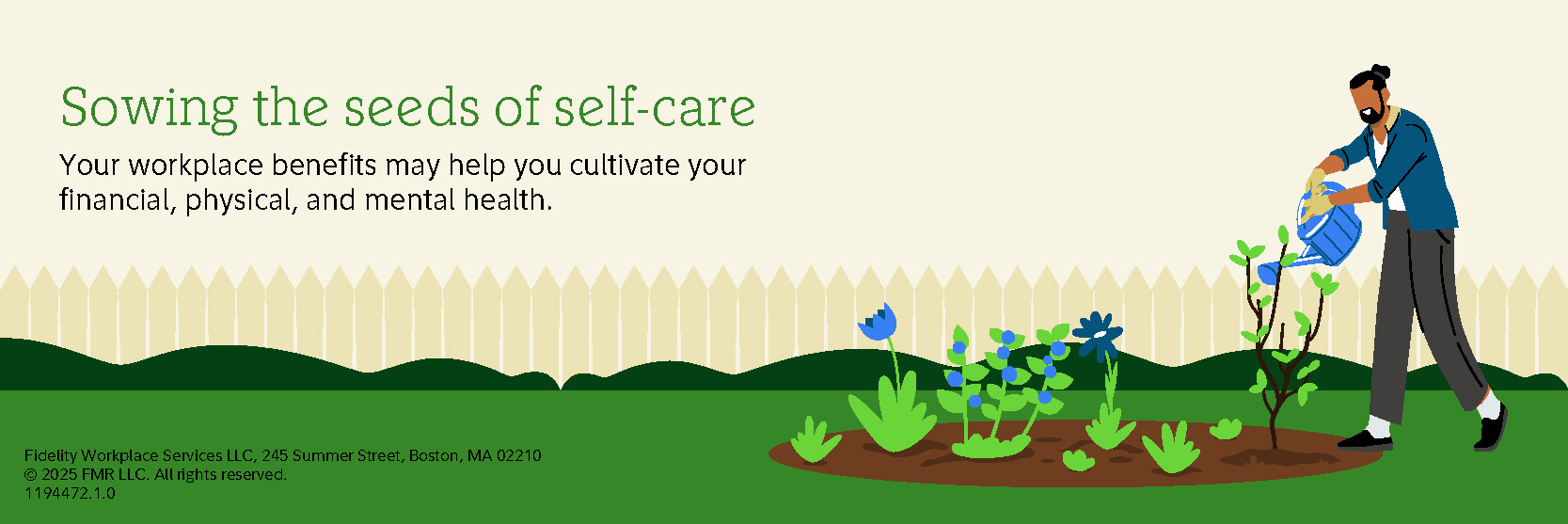 Sowing the seeds of self-care

Your workplace benefits may help you cultivate your financial, physical, and mental health.

Fidelity Workplace Services LLC, 245 Summer Street, Boston, MA 02210
© 2025 FMR LLC. All rights reserved.
1194472.1.0